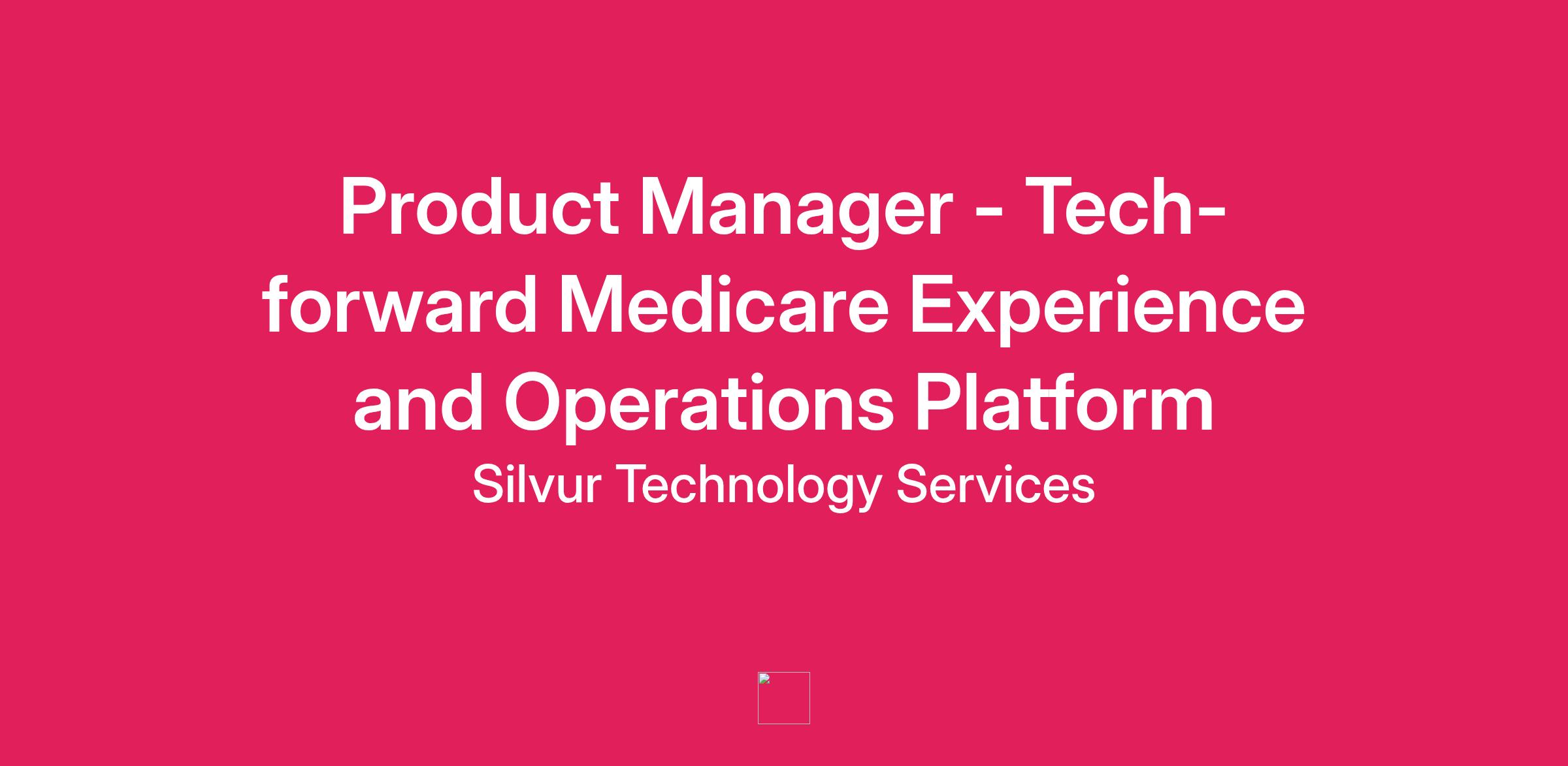 Product Manager - Tech-forward Medicare Experience and Operations Platform

Silvur Technology Services